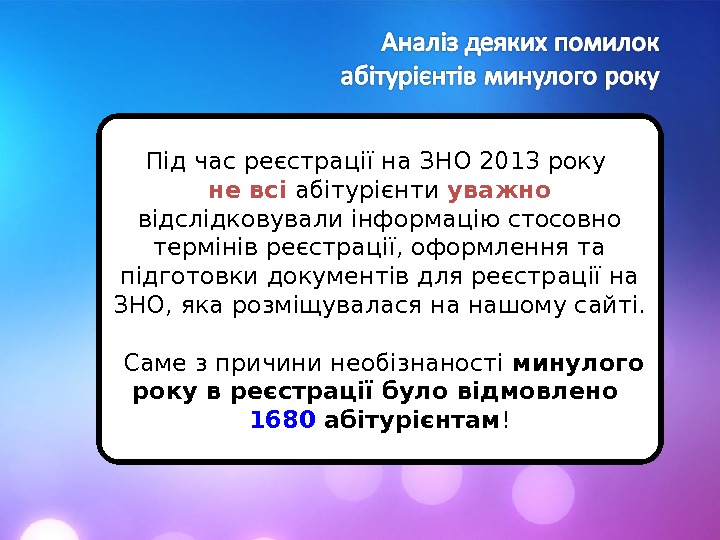 Аналіз деяких помилок абітурієнтів минулого року

Під час реєстрації на ЗНО 2013 року не всі абітурієнти уважно відслідковували інформацію стосовно термінів реєстрації, оформлення та підготовки документів для реєстрації на ЗНО, яка розміщувалася на нашому сайті.

Саме з причини необізнаності минулого року в реєстрації було відмовлено 1680 абітурієнтам!